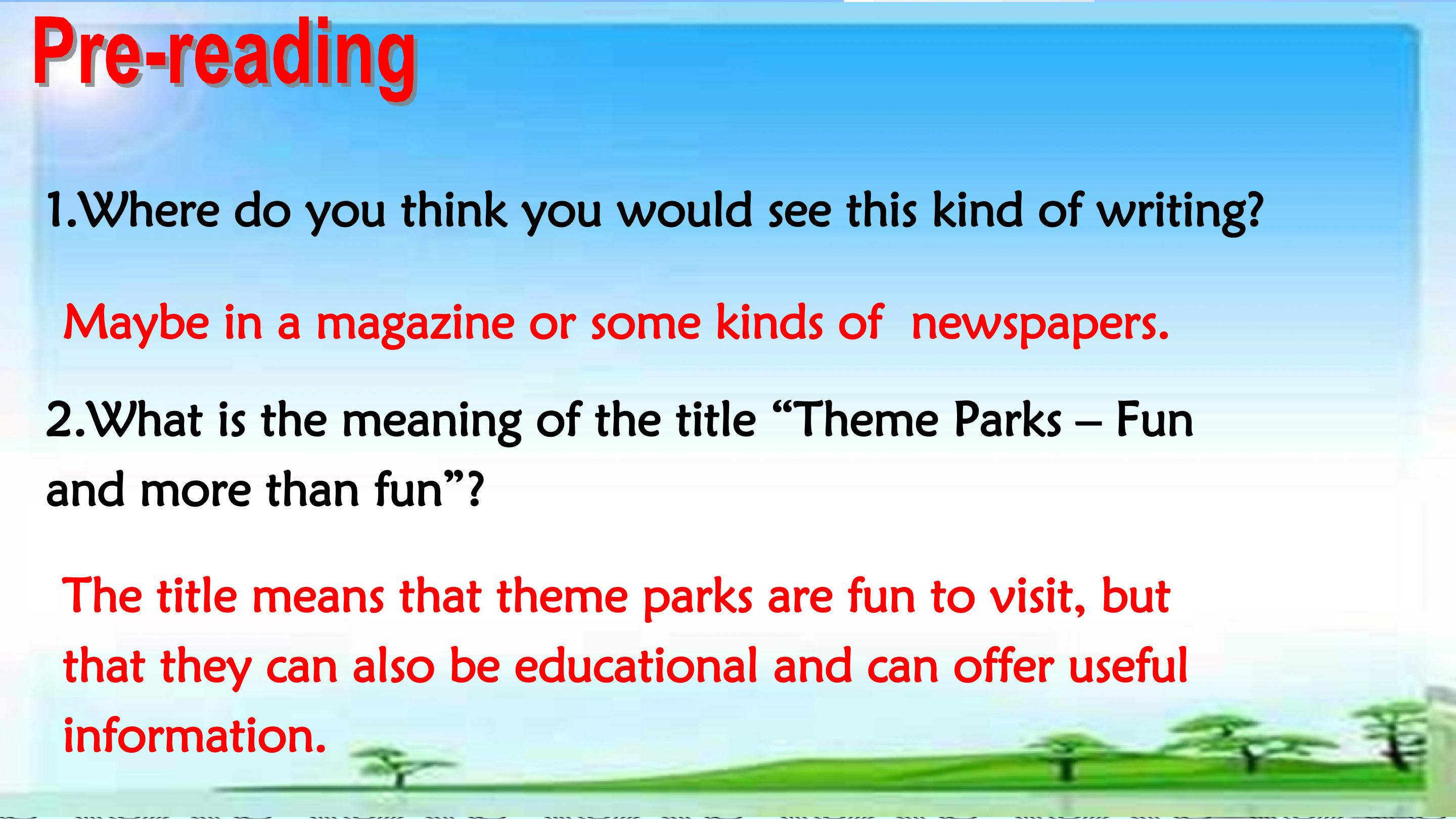 Pre-reading

1.Where do you think you would see this kind of writing?

Maybe in a magazine or some kinds of  newspapers.

2.What is the meaning of the title “Theme Parks – Fun and more than fun”?

The title means that theme parks are fun to visit, but that they can also be educational and can offer useful information.